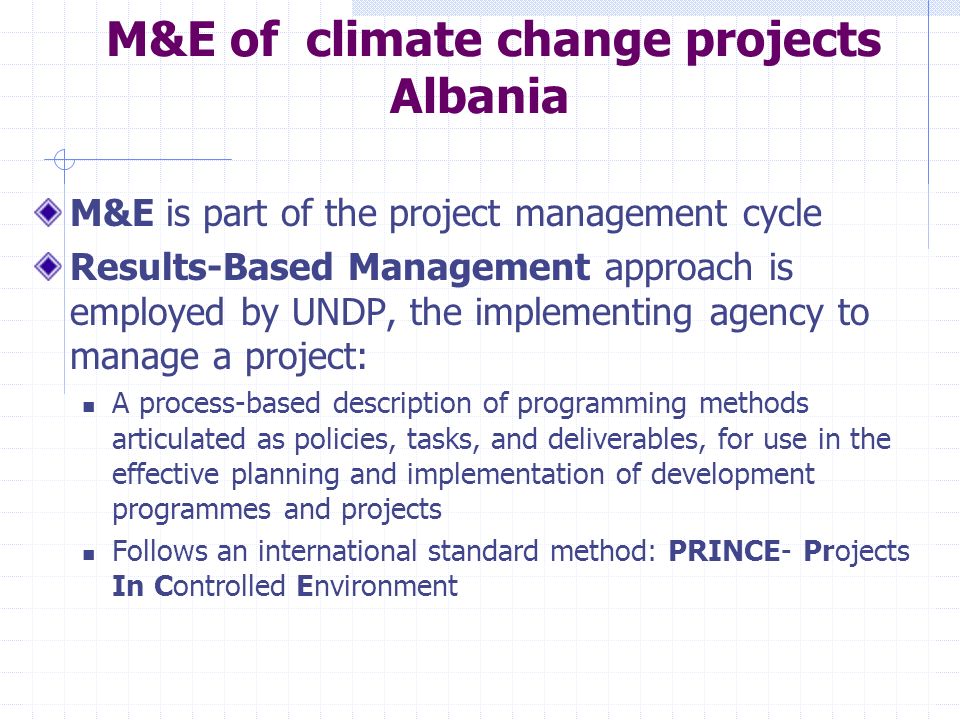 M&E of climate change projects Albania

M&E is part of the project management cycle

Results-Based Management approach is employed by UNDP, the implementing agency to manage a project:

A process-based description of programming methods articulated as policies, tasks, and deliverables, for use in the effective planning and implementation of development programmes and projects

Follows an international standard method: PRINCE- Projects In Controlled Environment